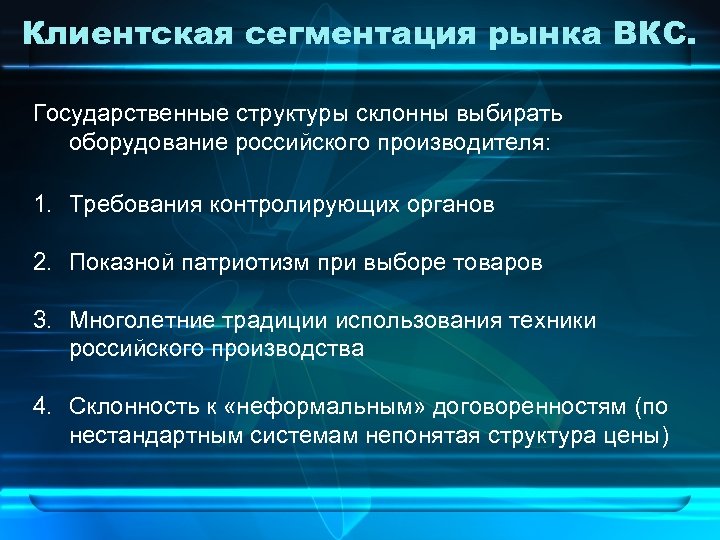 Клиентская сегментация рынка ВКС.

Государственные структуры склонны выбирать оборудование российского производителя:

1. Требования контролирующих органов

2. Показной патриотизм при выборе товаров

3. Многолетние традиции использования техники российского производства

4. Склонность к «неформальным» договоренностям (по нестандартным системам непонятая структура цены)